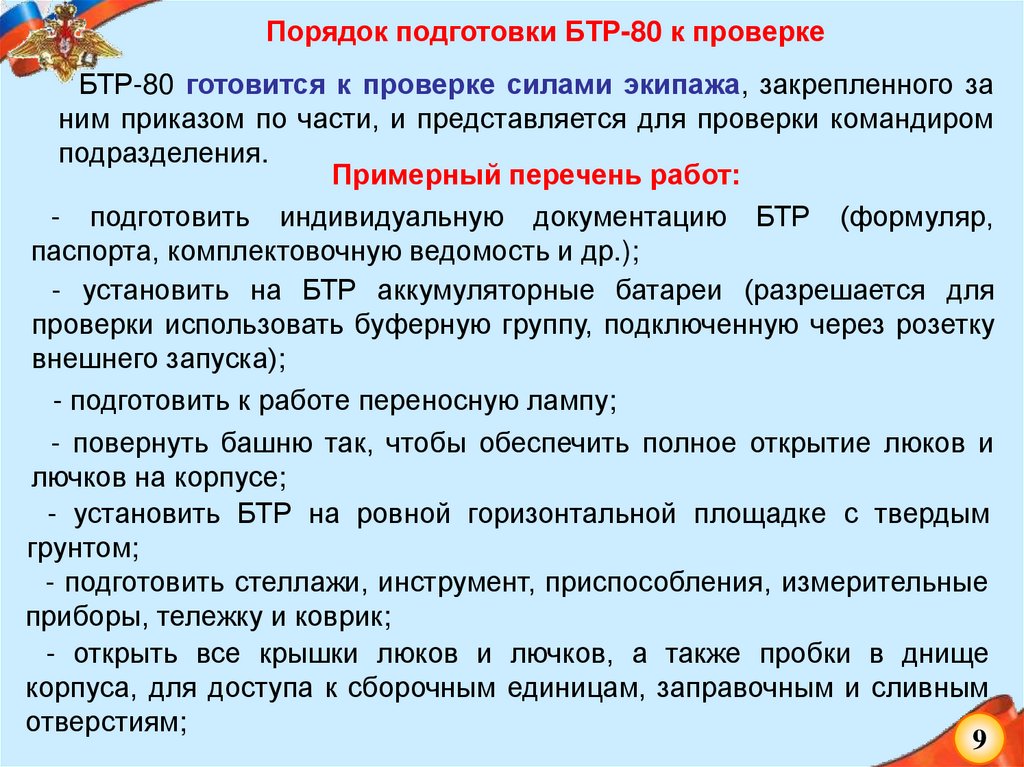 Порядок подготовки БТР-80 к проверке

БТР-80 готовится к проверке силами экипажа, закрепленного за ним приказом по части, и представляется для проверки командиром подразделения.

Примерный перечень работ:

- подготовить индивидуальную документацию БТР (формуляр, паспорта, комплектовочную ведомость и др.);

- установить на БТР аккумуляторные батареи (разрешается для проверки использовать буферную группу, подключенную через розетку внешнего запуска);

- подготовить к работе переносную лампу;

- повернуть башню так, чтобы обеспечить полное открытие люков и лючков на корпусе;

- установить БТР на ровной горизонтальной площадке с твердым грунтом;

- подготовить стеллажи, инструмент, приспособления, измерительные приборы, тележку и коврик;

- открыть все крышки люков и лючков, а также пробки в днище корпуса, для доступа к сборочным единицам, заправочным и сливным отверстиям;

9